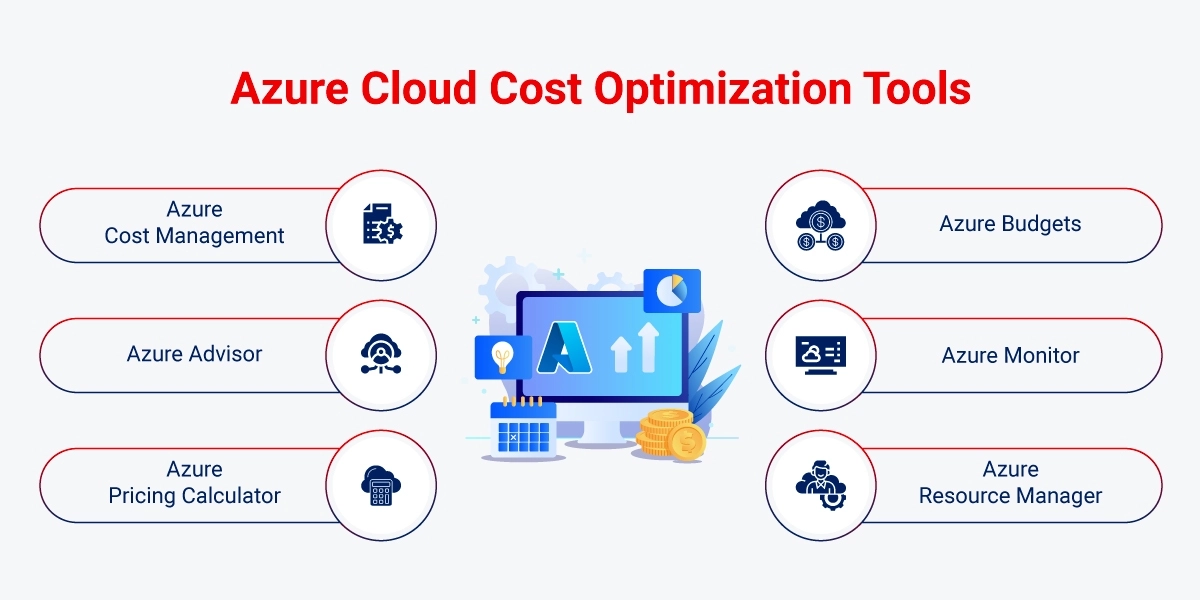 Azure Cloud Cost Optimization Tools

Azure Cost Management

Azure Advisor

Azure Pricing Calculator

Azure Budgets

Azure Monitor

Azure Resource Manager